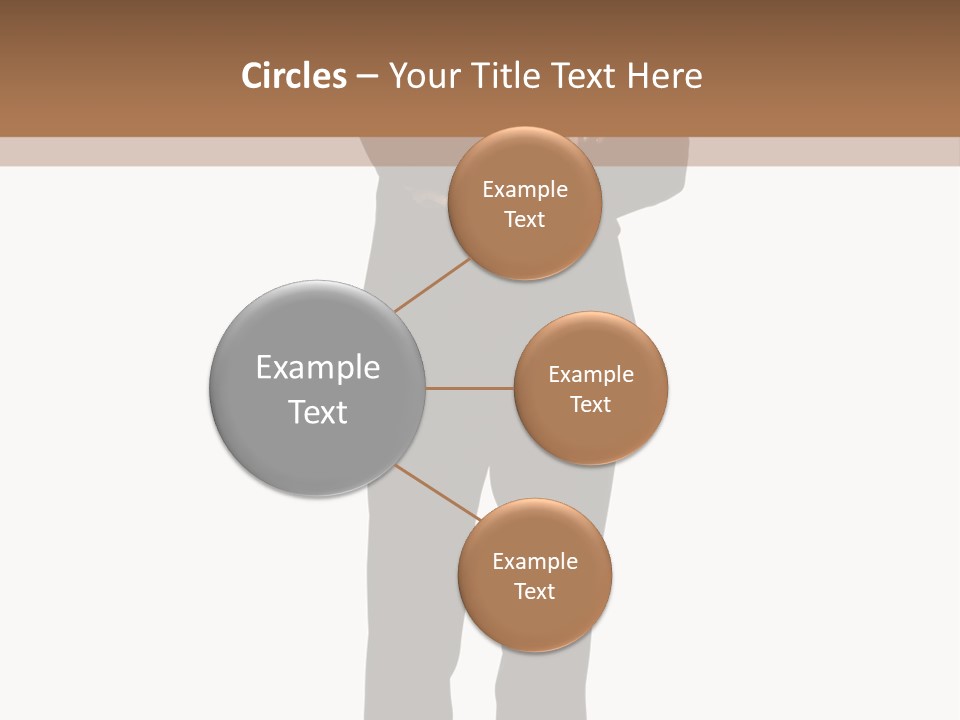 Circles – Your Title Text Here

Example Text

Example Text

Example Text

Example Text